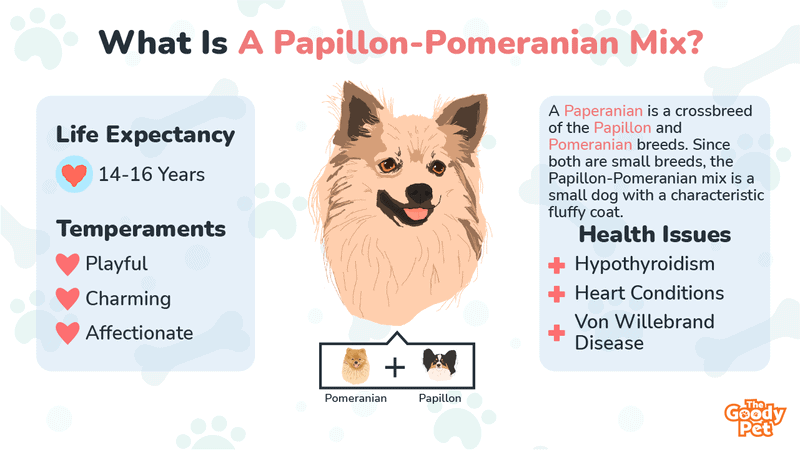 What Is A Papillon-Pomeranian Mix?

Life Expectancy

14-16 Years

Temperaments

Playful

Charming

Affectionate

+

Pomeranian

Papillon

A Paperanian is a crossbreed of the Papillon and Pomeranian breeds. Since both are small breeds, the Papillon-Pomeranian mix is a small dog with a characteristic fluffy coat.

Health Issues

Hypothyroidism

Heart Conditions

Von Willebrand Disease

The Goody Pet